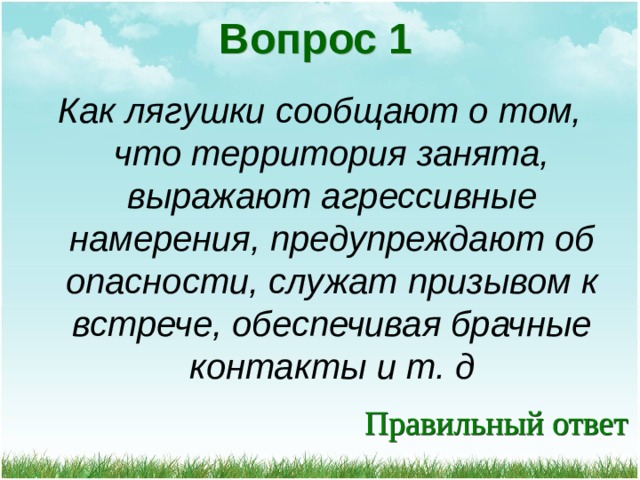 Вопрос 1

Как лягушки сообщают о том, что территория занята, выражают агрессивные намерения, предупреждают об опасности, служат призывом к встрече, обеспечивая брачные контакты и т. д

Правильный ответ